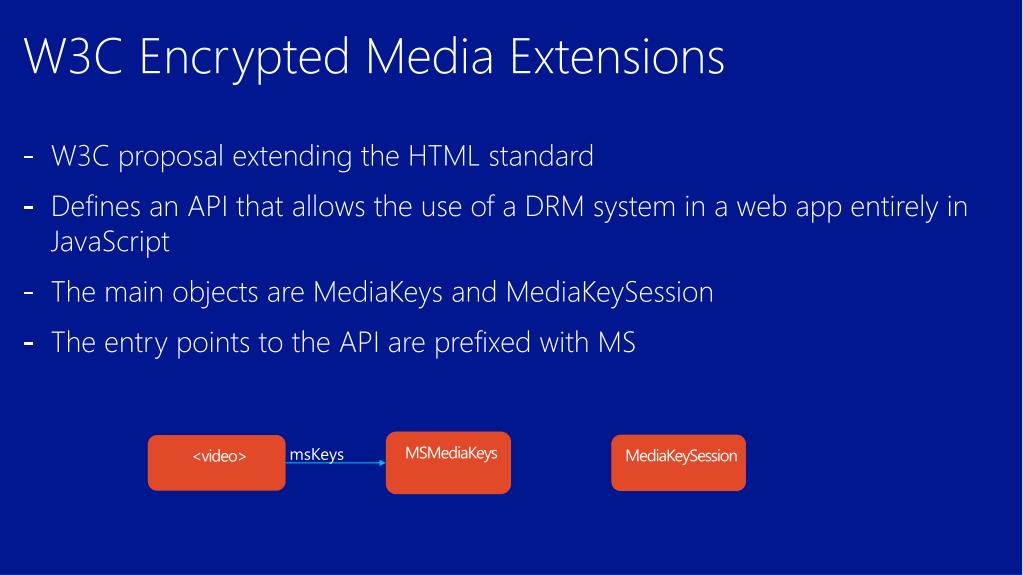 W3C Encrypted Media Extensions

- W3C proposal extending the HTML standard
- Defines an API that allows the use of a DRM system in a web app entirely in JavaScript
- The main objects are MediaKeys and MediaKeySession
- The entry points to the API are prefixed with MS

<video>

msKeys

MSMediaKeys

MediaKeySession